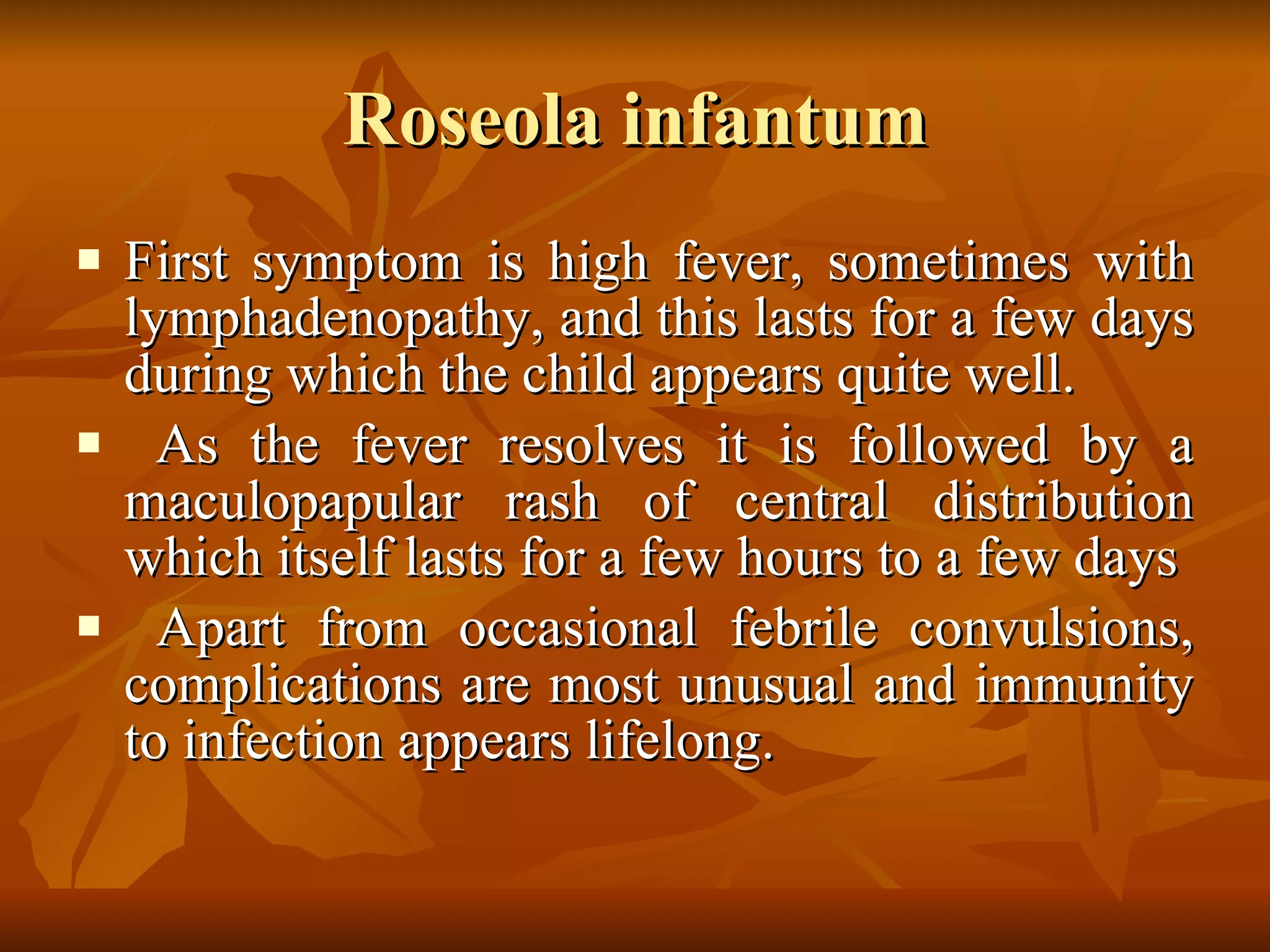 Roseola infantum

▪ First symptom is high fever, sometimes with lymphadenopathy, and this lasts for a few days during which the child appears quite well.

▪ As the fever resolves it is followed by a maculopapular rash of central distribution which itself lasts for a few hours to a few days

▪ Apart from occasional febrile convulsions, complications are most unusual and immunity to infection appears lifelong.